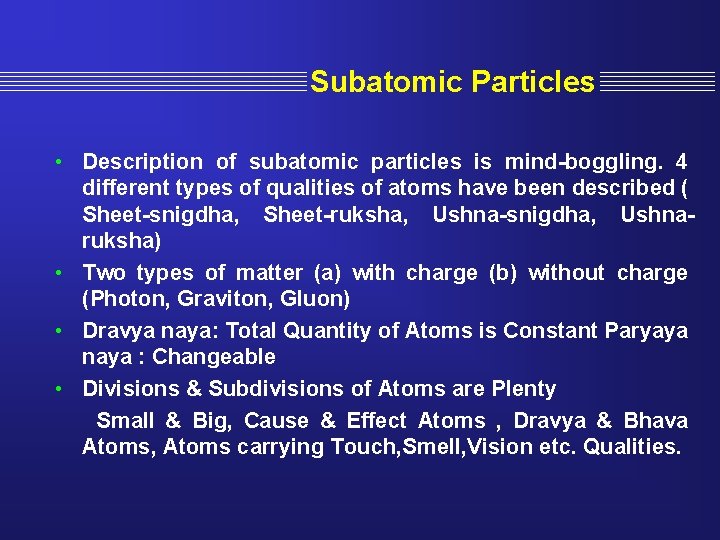 Subatomic Particles

• Description of subatomic particles is mind-boggling. 4 different types of qualities of atoms have been described ( Sheet-snigdha, Sheet-ruksha, Ushna-snigdha, Ushna-ruksha)

• Two types of matter (a) with charge (b) without charge (Photon, Graviton, Gluon)

• Dravya naya: Total Quantity of Atoms is Constant Paryaya naya : Changeable

• Divisions & Subdivisions of Atoms are Plenty

Small & Big, Cause & Effect Atoms , Dravya & Bhava Atoms, Atoms carrying Touch,Smell,Vision etc. Qualities.